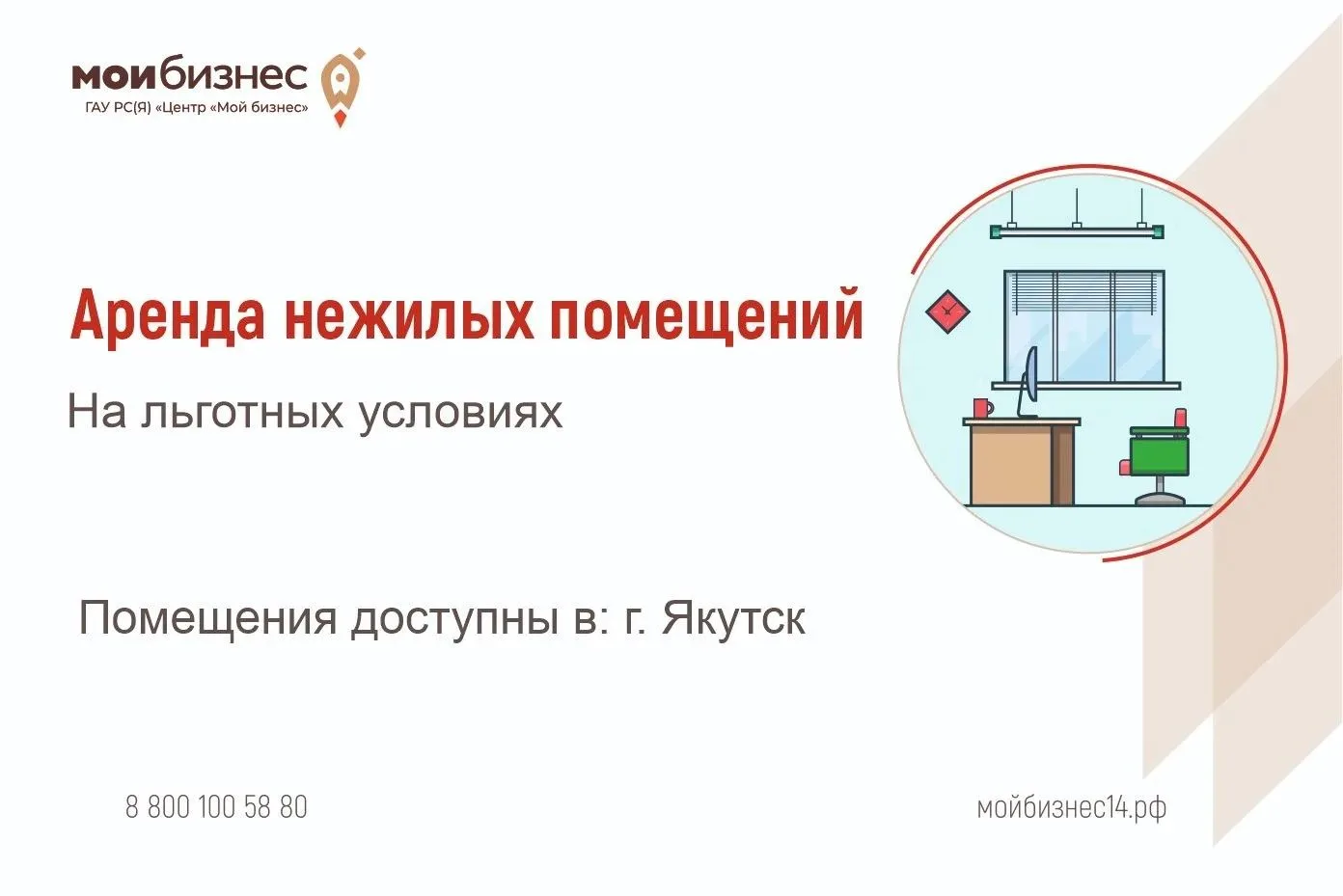 мойбизнес
ГАУ РС(Я) «Центр «Мой бизнес»

Аренда нежилых помещений

На льготных условиях

Помещения доступны в: г. Якутск

8 800 100 58 80

мойбизнес14.рф